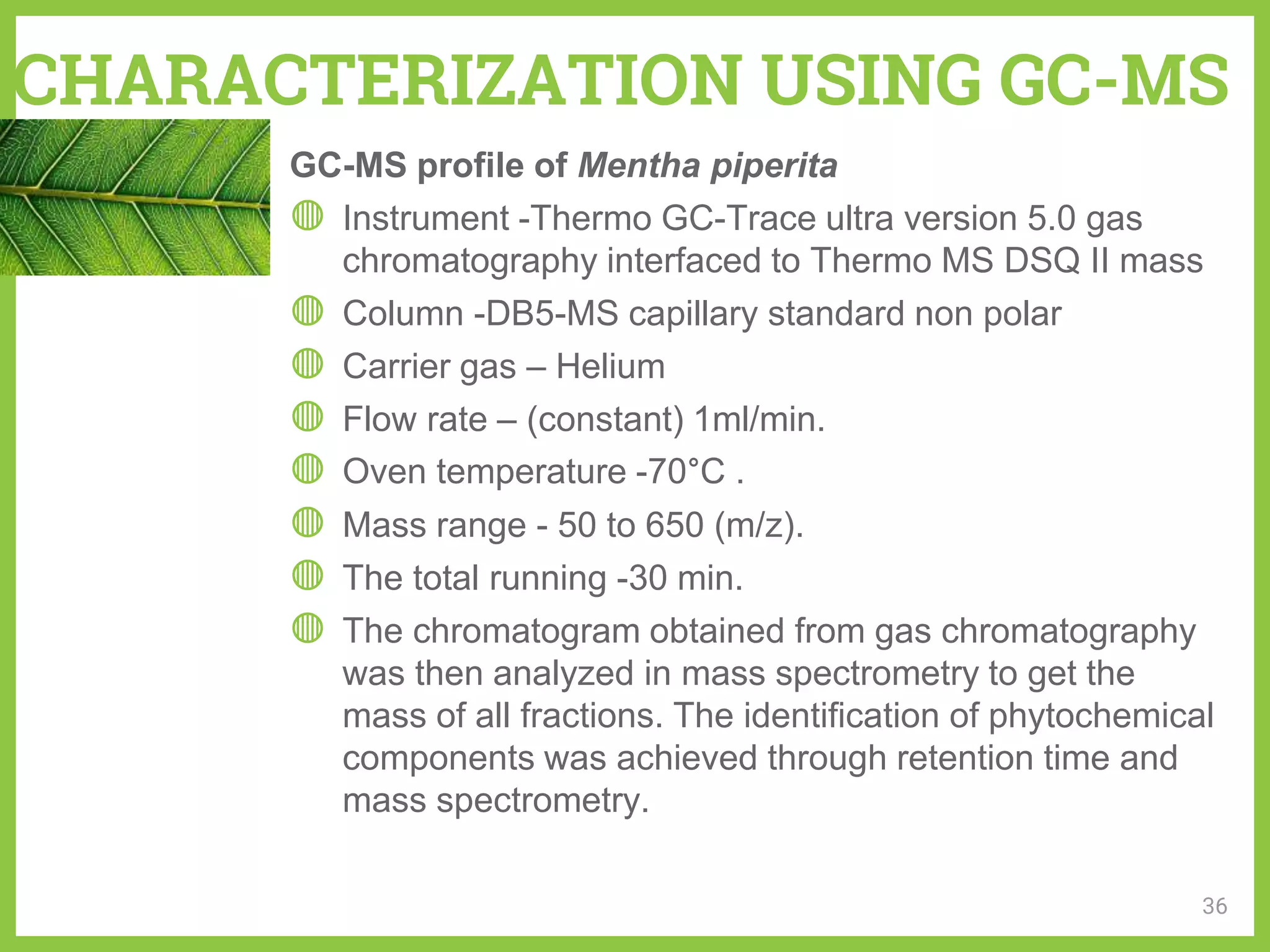 CHARACTERIZATION USING GC-MS

GC-MS profile of Mentha piperita

Instrument -Thermo GC-Trace ultra version 5.0 gas chromatography interfaced to Thermo MS DSQ II mass

Column -DB5-MS capillary standard non polar

Carrier gas – Helium

Flow rate – (constant) 1ml/min.

Oven temperature -70°C .

Mass range - 50 to 650 (m/z).

The total running -30 min.

The chromatogram obtained from gas chromatography was then analyzed in mass spectrometry to get the mass of all fractions. The identification of phytochemical components was achieved through retention time and mass spectrometry.

36